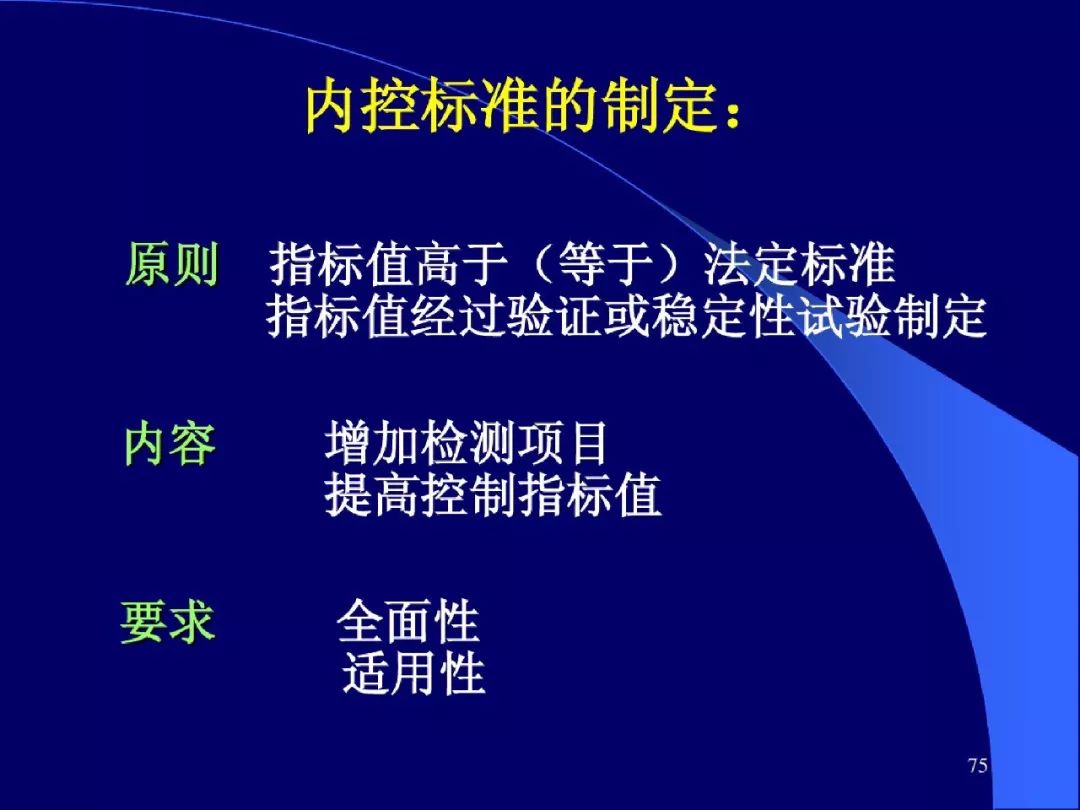 内控标准的制定：

原则　指标值高于（等于）法定标准
指标值经过验证或稳定性试验制定

内容　增加检测项目
提高控制指标值

要求　全面性
适用性

75